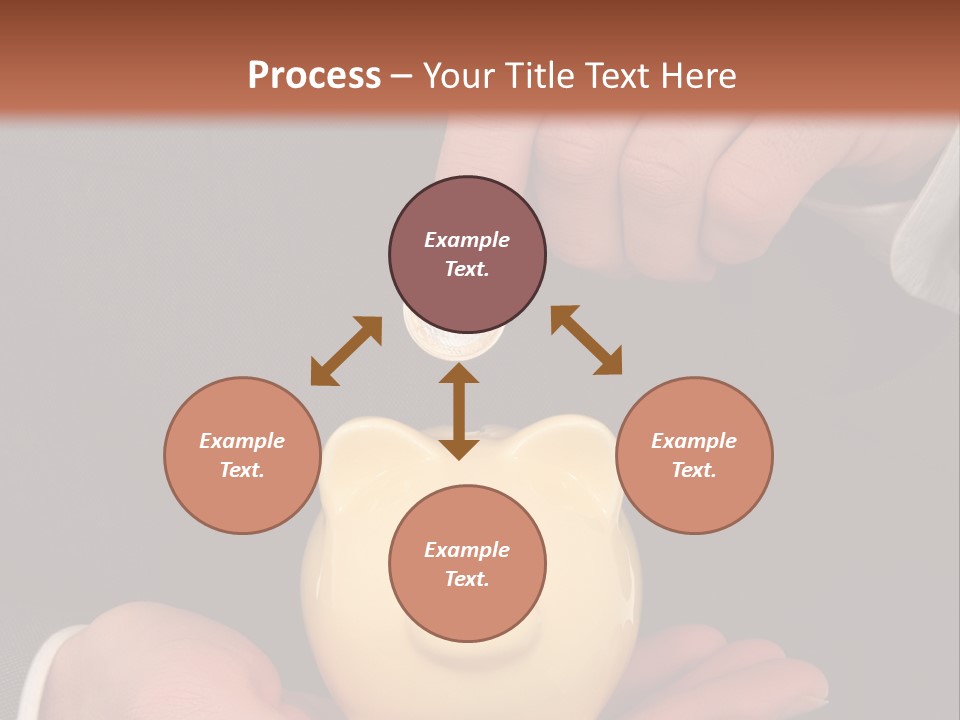 Process – Your Title Text Here

Example Text.

Example Text.

Example Text.

Example Text.